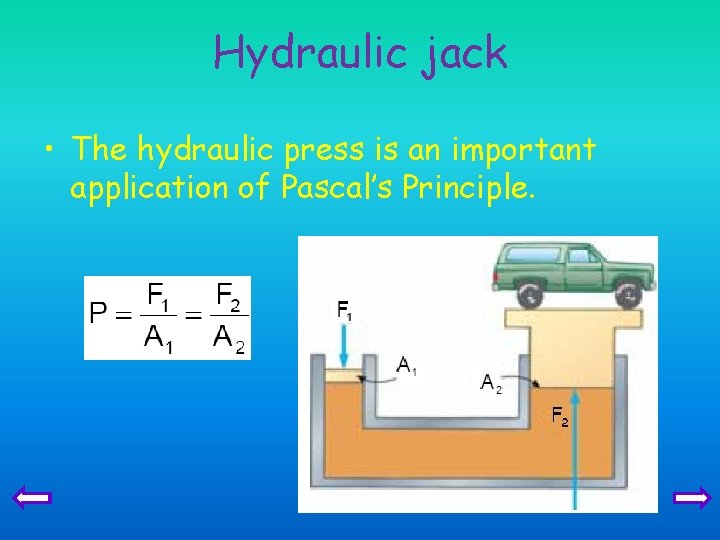 Hydraulic jack

• The hydraulic press is an important application of Pascal's Principle.

$P = \frac{F_1}{A_1} = \frac{F_2}{A_2}$

$F_1$

$A_1$

$A_2$

$F_2$